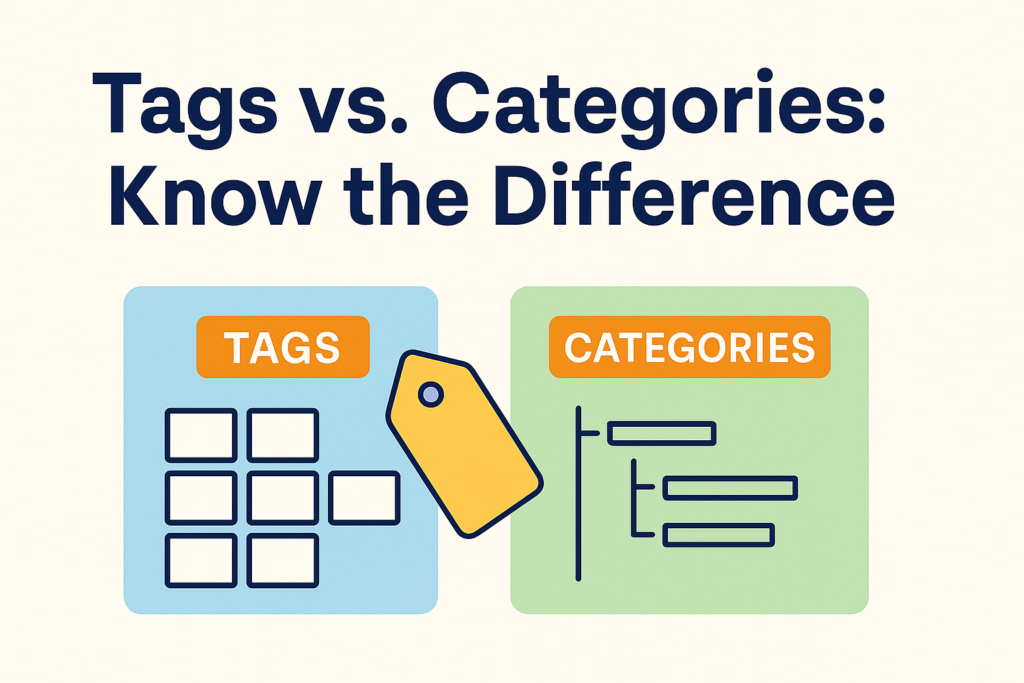 Tags vs. Categories: Know the Difference

TAGS

CATEGORIES